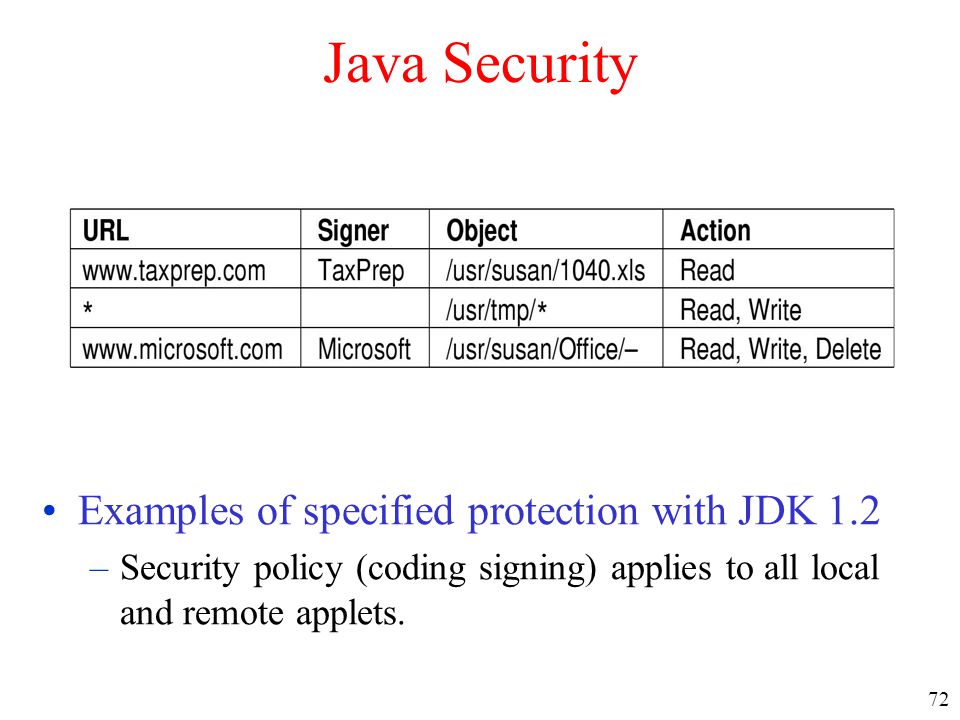 Java Security

| URL | Signer | Object | Action |
|---|---|---|---|
| www.taxprep.com | TaxPrep | /usr/susan/1040.xls | Read |
| * | | /usr/tmp/* | Read, Write |
| www.microsoft.com | Microsoft | /usr/susan/Office/– | Read, Write, Delete |

• Examples of specified protection with JDK 1.2

– Security policy (coding signing) applies to all local and remote applets.

72